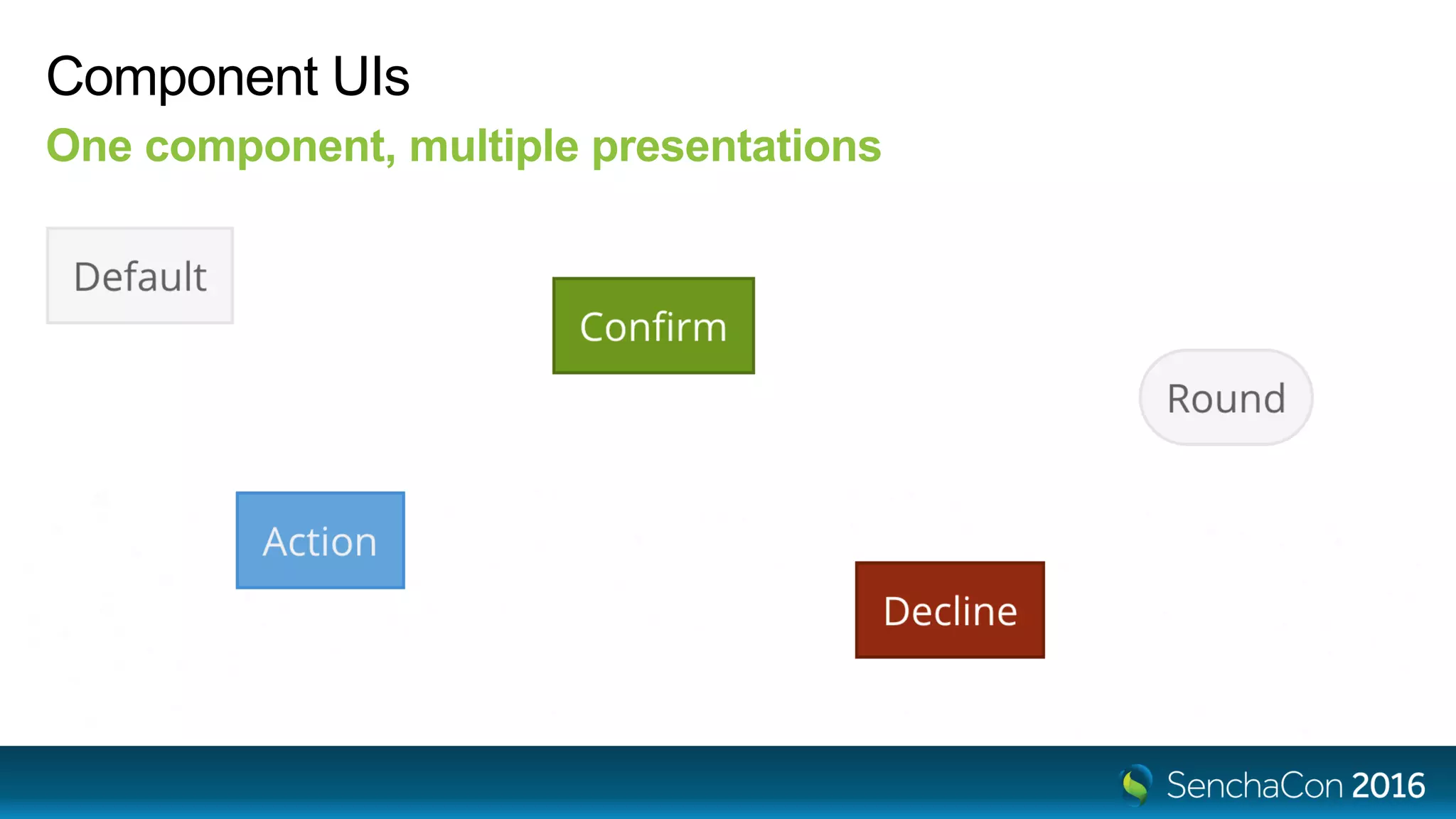 Component UIs

One component, multiple presentations

Default

Confirm

Round

Action

Decline

SenchaCon 2016